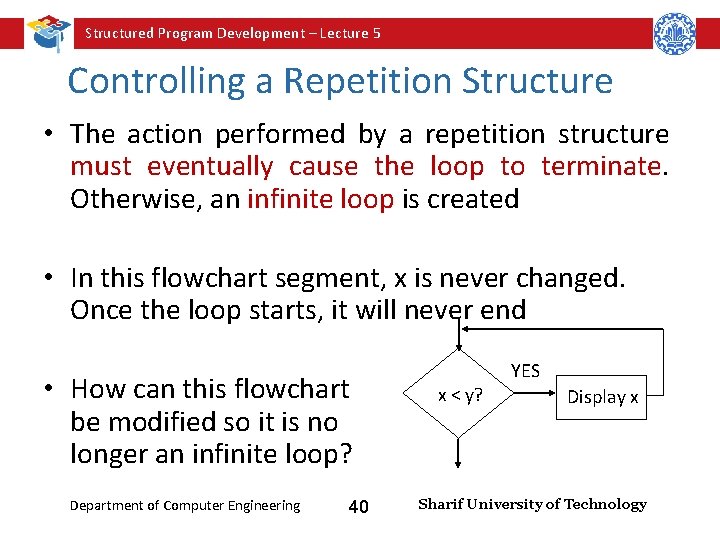 Structured Program Development – Lecture 5

Controlling a Repetition Structure

• The action performed by a repetition structure must eventually cause the loop to terminate. Otherwise, an infinite loop is created

• In this flowchart segment, x is never changed. Once the loop starts, it will never end

• How can this flowchart be modified so it is no longer an infinite loop?

x < y?

YES

Display x

Department of Computer Engineering

40

Sharif University of Technology